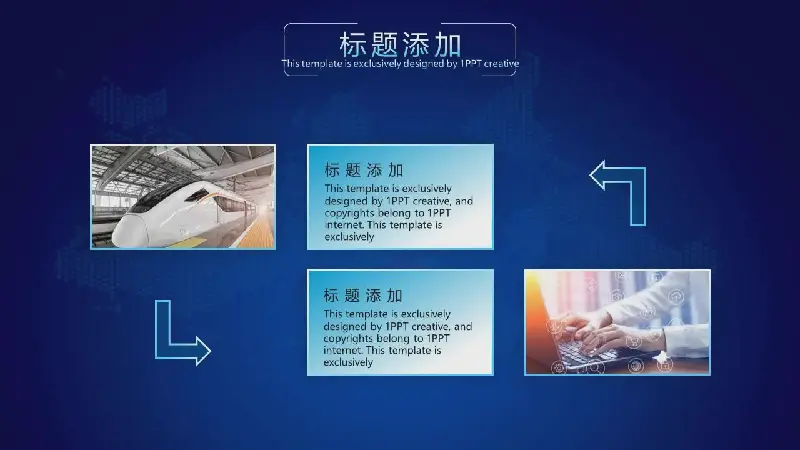 标题添加
This template is exclusively designed by 1PPT creative

标题添加
This template is exclusively designed by 1PPT creative, and copyrights belong to 1PPT internet. This template is exclusively

标题添加
This template is exclusively designed by 1PPT creative, and copyrights belong to 1PPT internet. This template is exclusively